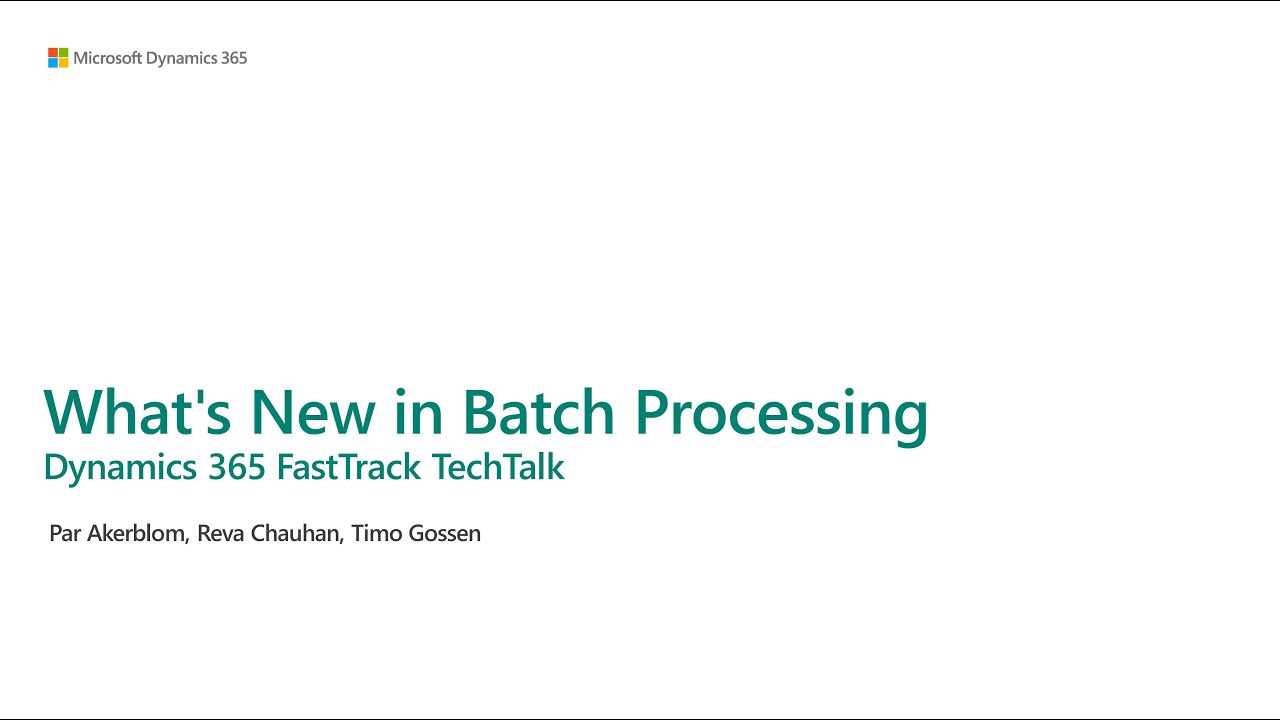 Microsoft Dynamics 365

What's New in Batch Processing
Dynamics 365 FastTrack TechTalk

Par Akerblom, Reva Chauhan, Timo Gossen